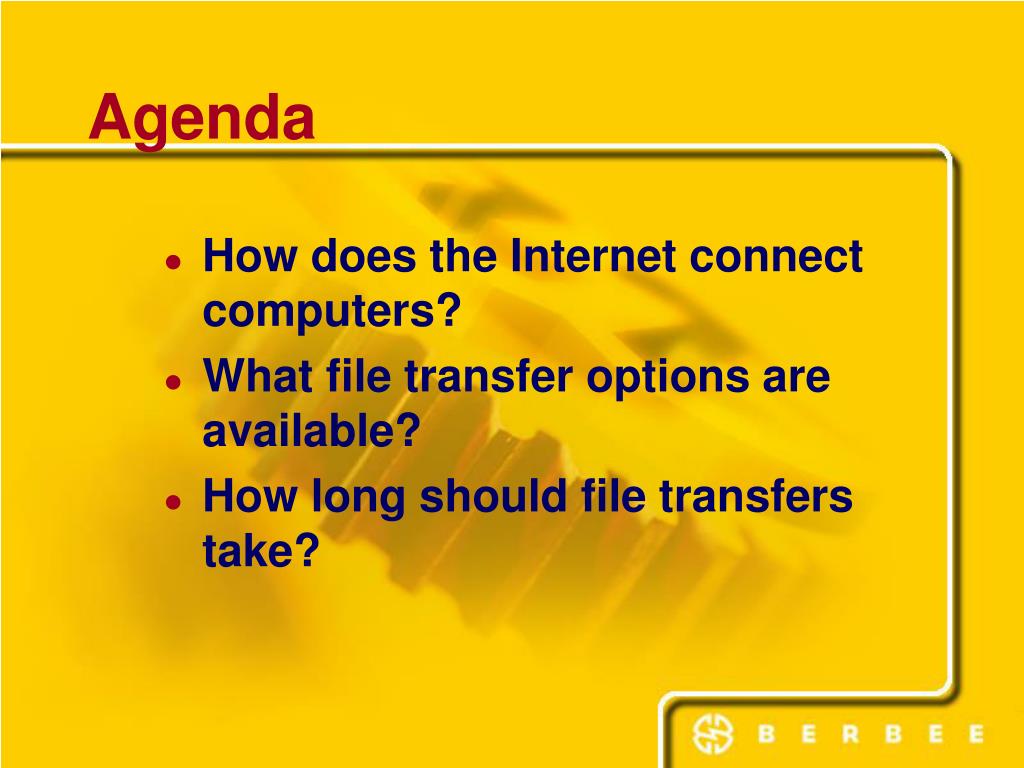 Agenda

- How does the Internet connect computers?
- What file transfer options are available?
- How long should file transfers take?

BERBEE